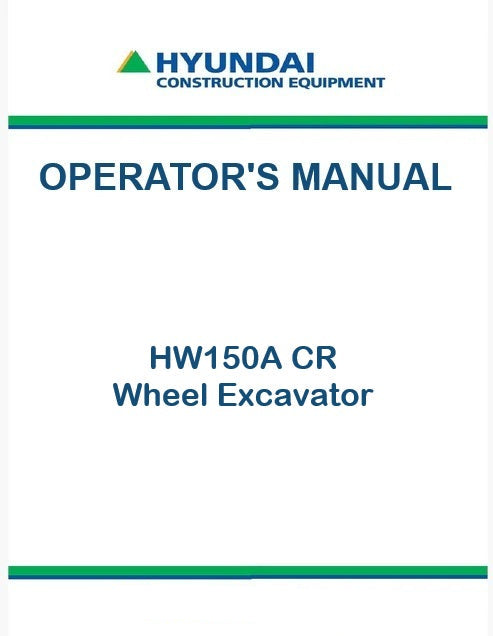 HYUNDAI
CONSTRUCTION EQUIPMENT

OPERATOR'S MANUAL

HW150A CR
Wheel Excavator